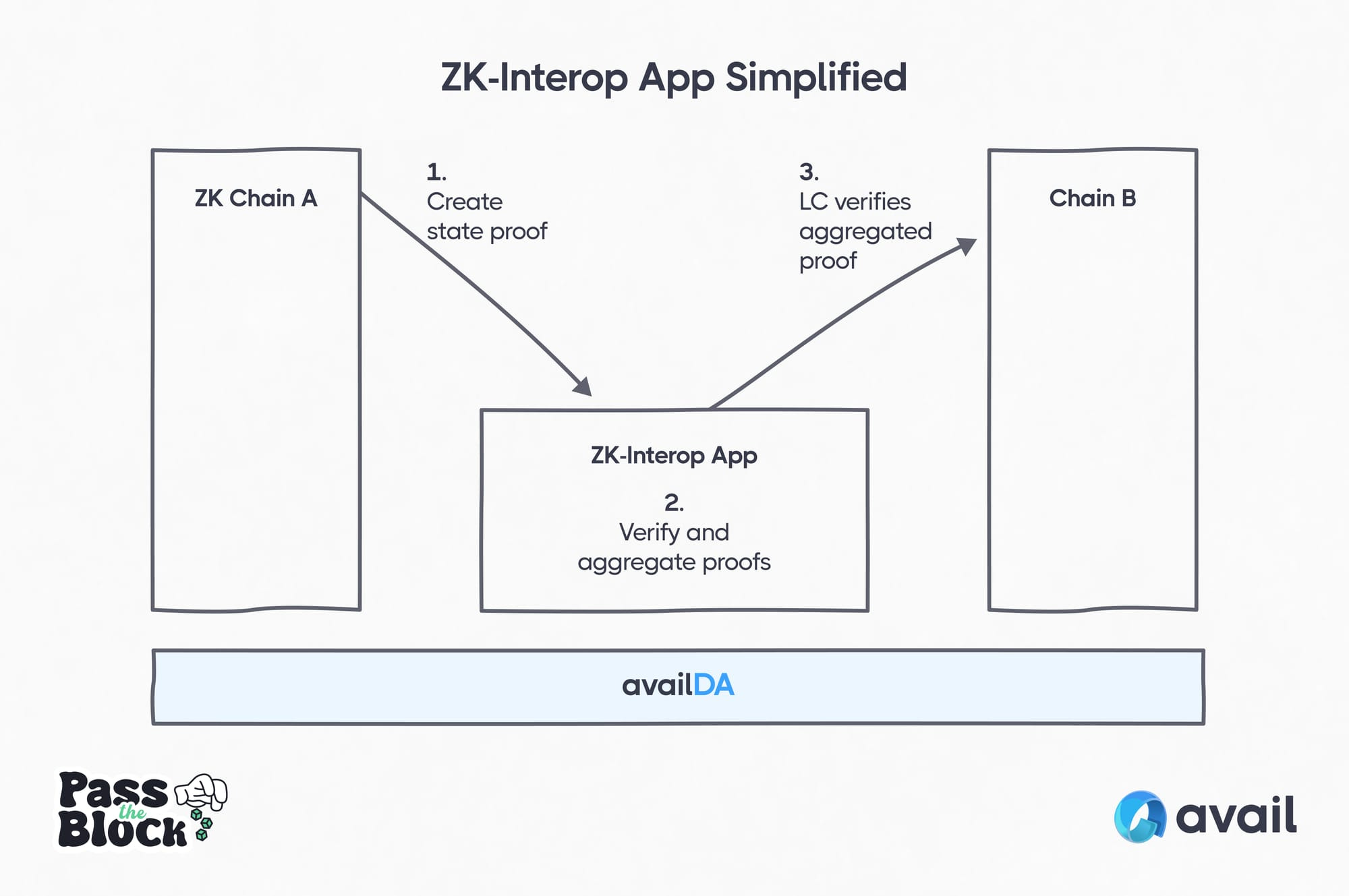 ZK-Interop App Simplified

ZK Chain A

1.
Create
state proof

3.
LC verifies
aggregated
proof

Chain B

ZK-Interop App

2.
Verify and
aggregate proofs

availDA

Pass the Block

avail